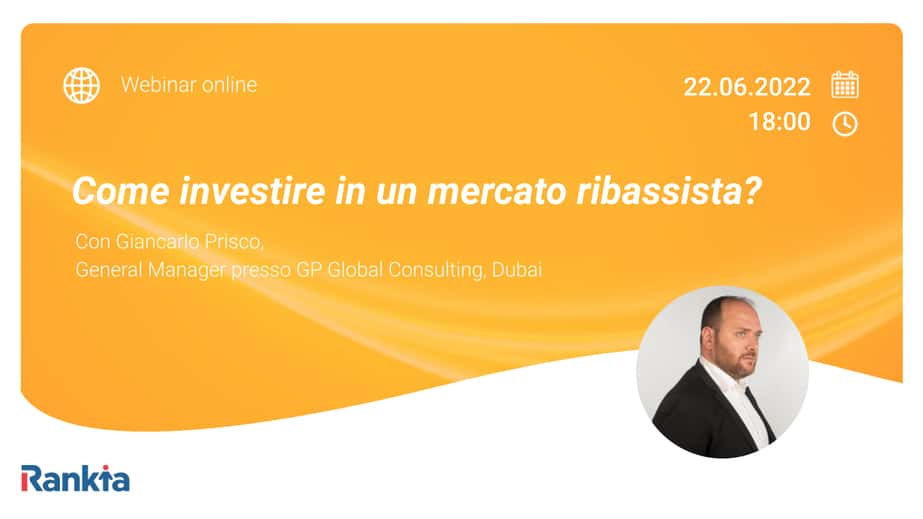 Webinar online

22.06.2022
18:00

Come investire in un mercato ribassista?

Con Giancarlo Prisco,
General Manager presso GP Global Consulting, Dubai

Rankia